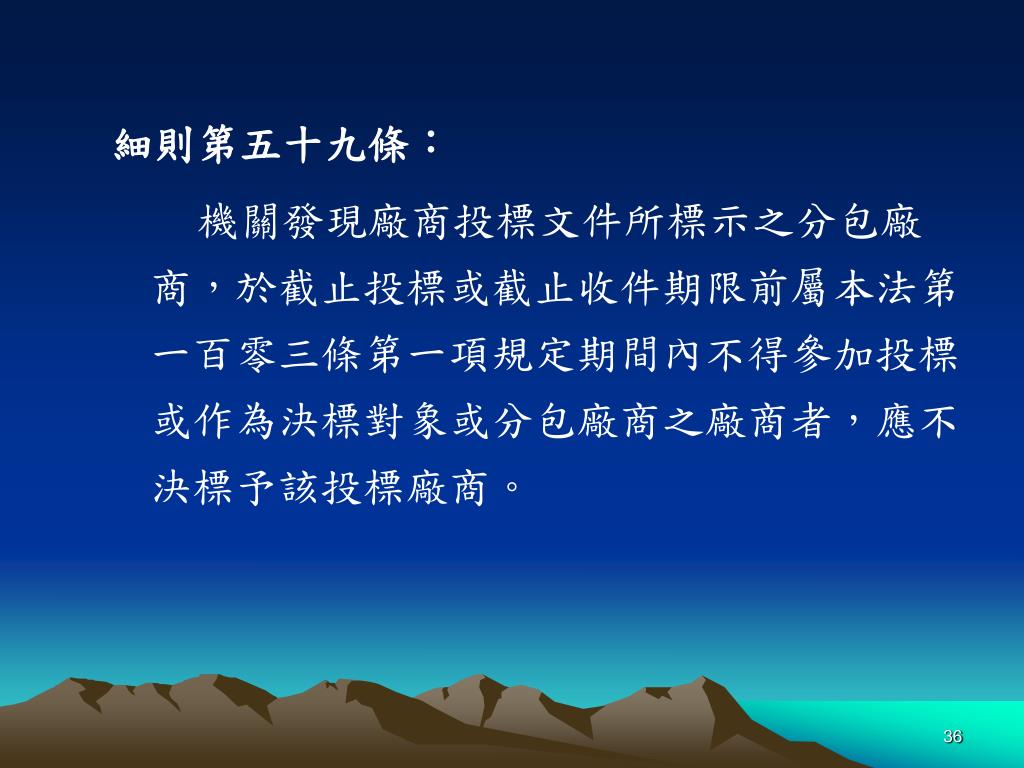 細則第五十九條：

機關發現廠商投標文件所標示之分包廠商，於截止投標或截止收件期限前屬本法第一百零三條第一項規定期間內不得參加投標或作為決標對象或分包廠商之廠商者，應不決標予該投標廠商。

36